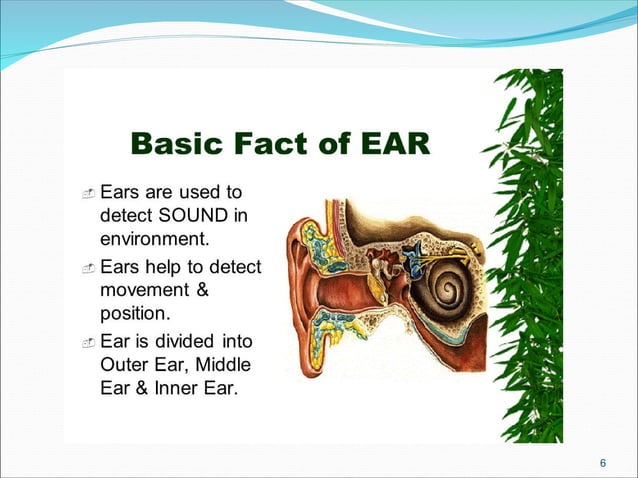 Basic Fact of EAR

Ears are used to detect SOUND in environment.

Ears help to detect movement & position.

Ear is divided into Outer Ear, Middle Ear & Inner Ear.

6